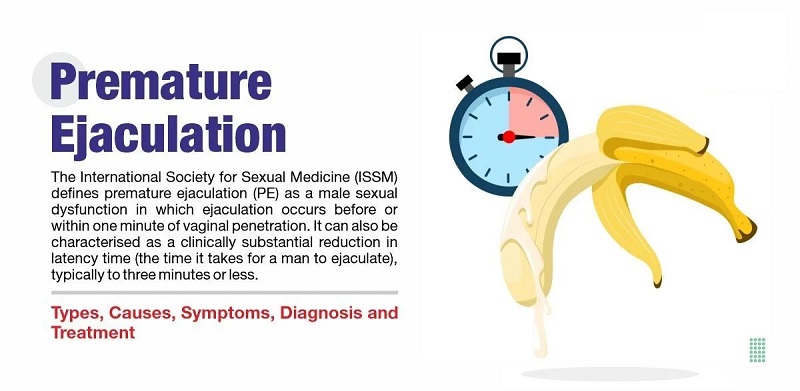 Premature Ejaculation

The International Society for Sexual Medicine (ISSM) defines premature ejaculation (PE) as a male sexual dysfunction in which ejaculation occurs before or within one minute of vaginal penetration. It can also be characterised as a clinically substantial reduction in latency time (the time it takes for a man to ejaculate), typically to three minutes or less.

Types, Causes, Symptoms, Diagnosis and Treatment